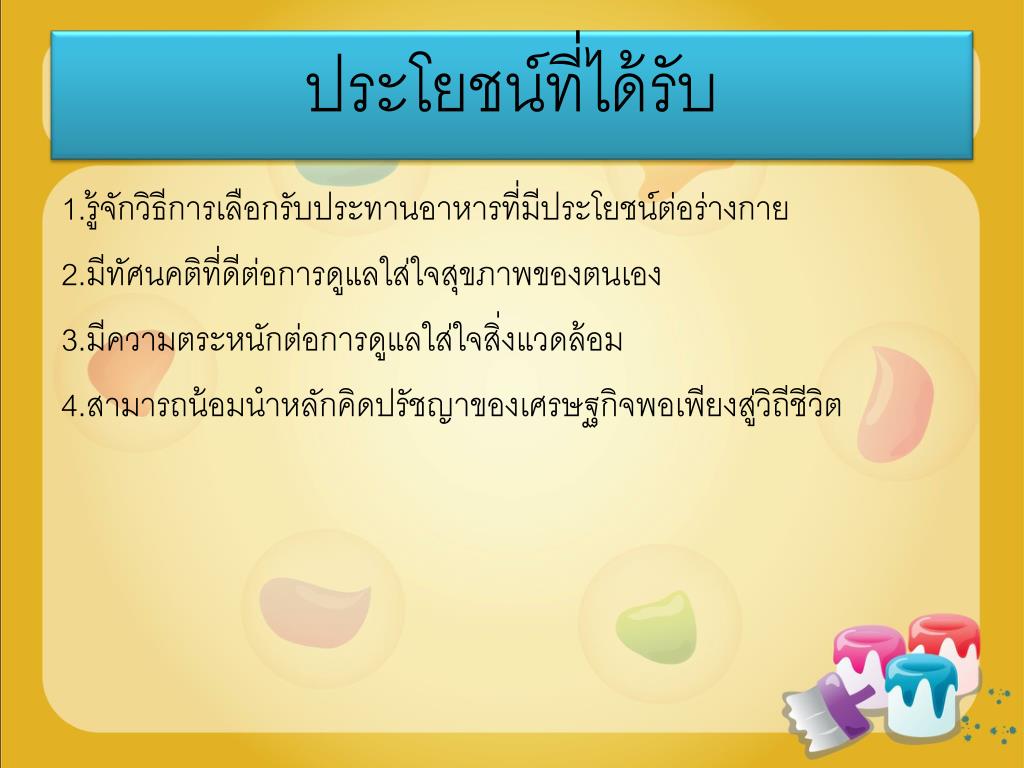 ประโยชน์ที่ได้รับ

1.รู้จักวิธีการเลือกรับประทานอาหารที่มีประโยชน์ต่อร่างกาย

2.มีทัศนคติที่ดีต่อการดูแลใส่ใจสุขภาพของตนเอง

3.มีความตระหนักต่อการดูแลใส่ใจสิ่งแวดล้อม

4.สามารถน้อมนำหลักคิดปรัชญาของเศรษฐกิจพอเพียงสู่วิถีชีวิต